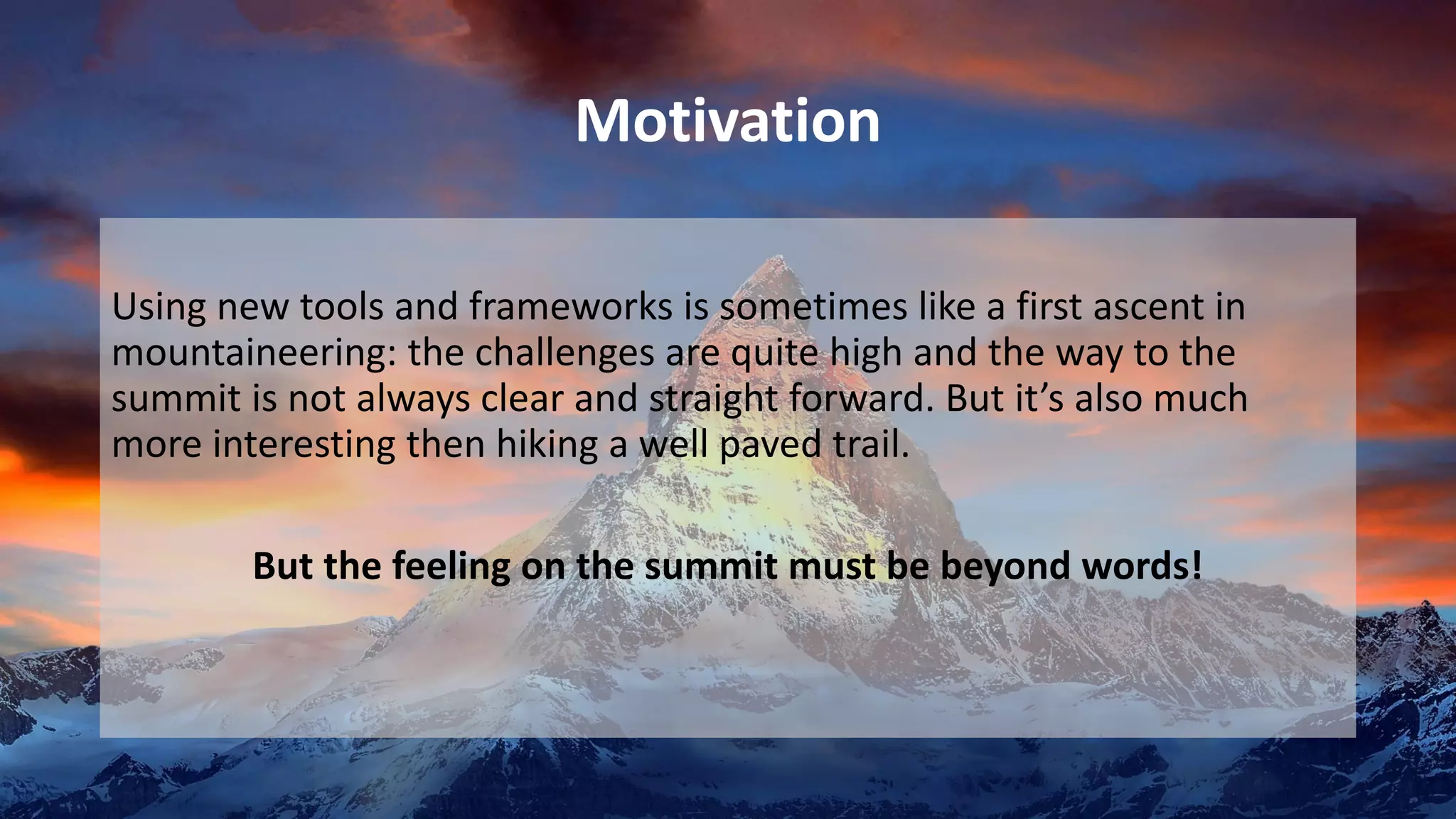 Motivation

Using new tools and frameworks is sometimes like a first ascent in mountaineering: the challenges are quite high and the way to the summit is not always clear and straight forward. But it’s also much more interesting then hiking a well paved trail.

But the feeling on the summit must be beyond words!